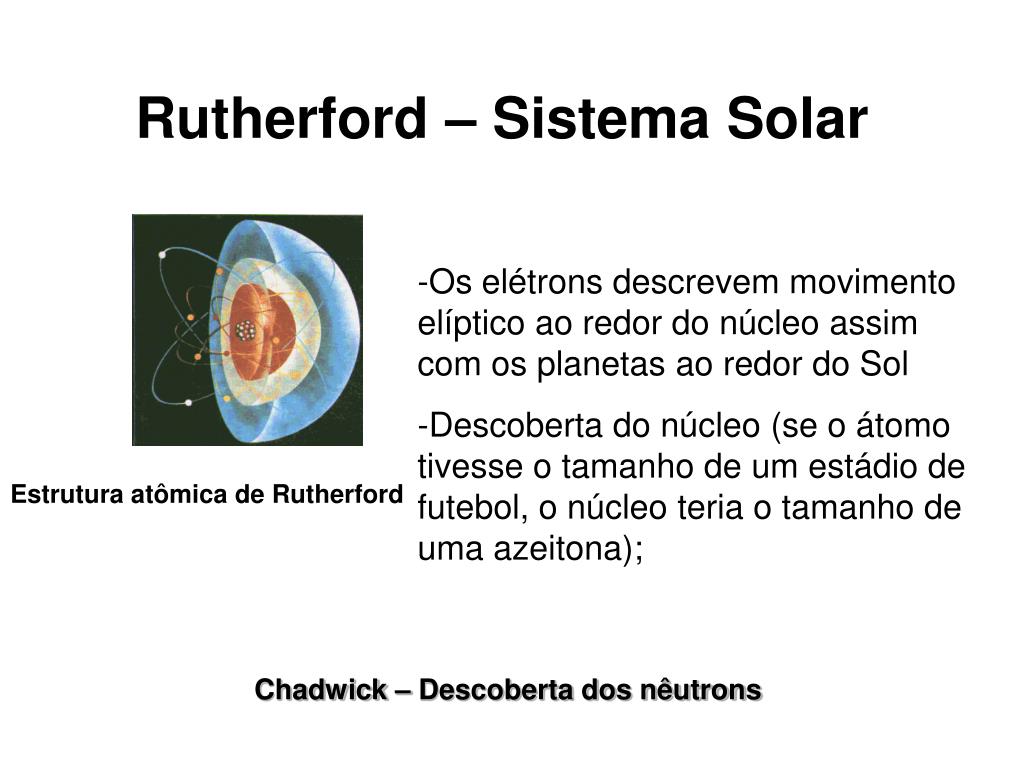 Rutherford – Sistema Solar

Estrutura atômica de Rutherford

-Os elétrons descrevem movimento elíptico ao redor do núcleo assim com os planetas ao redor do Sol

-Descoberta do núcleo (se o átomo tivesse o tamanho de um estádio de futebol, o núcleo teria o tamanho de uma azeitona);

Chadwick – Descoberta dos nêutrons